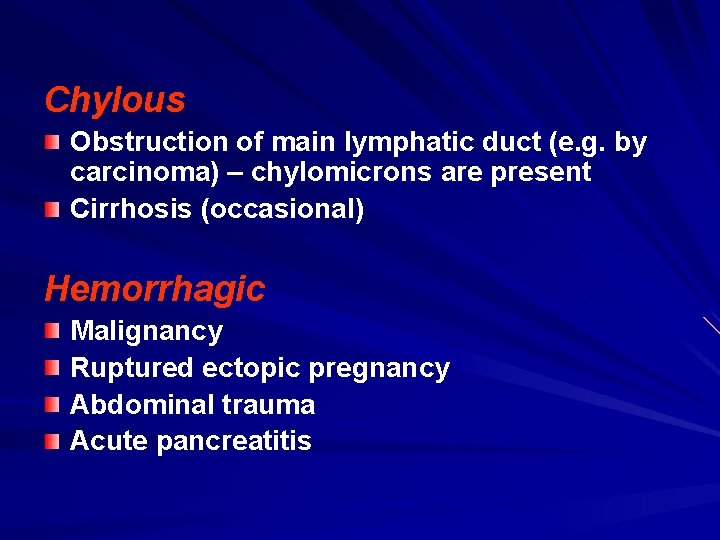 Chylous

Obstruction of main lymphatic duct (e.g. by carcinoma) – chylomicrons are present
Cirrhosis (occasional)

Hemorrhagic

Malignancy
Ruptured ectopic pregnancy
Abdominal trauma
Acute pancreatitis